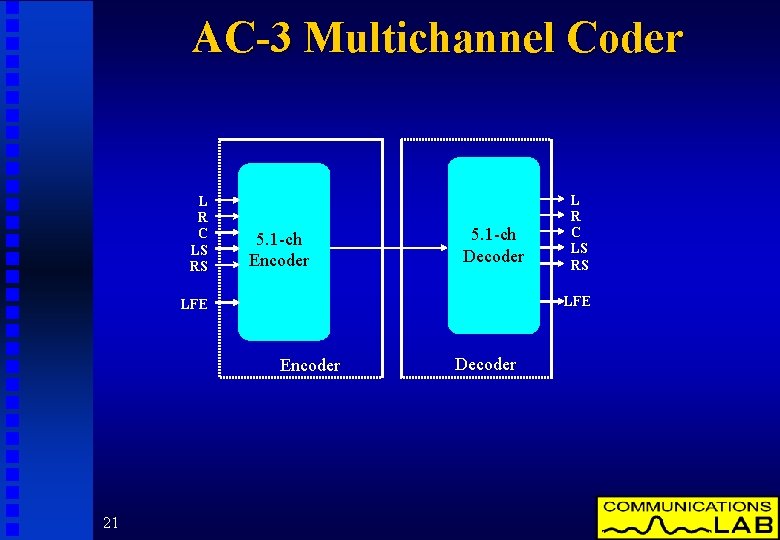 AC-3 Multichannel Coder

L
R
C
LS
RS

LFE

5.1-ch
Encoder

Encoder

5.1-ch
Decoder

Decoder

L
R
C
LS
RS

LFE

21

COMMUNICATIONS
LAB